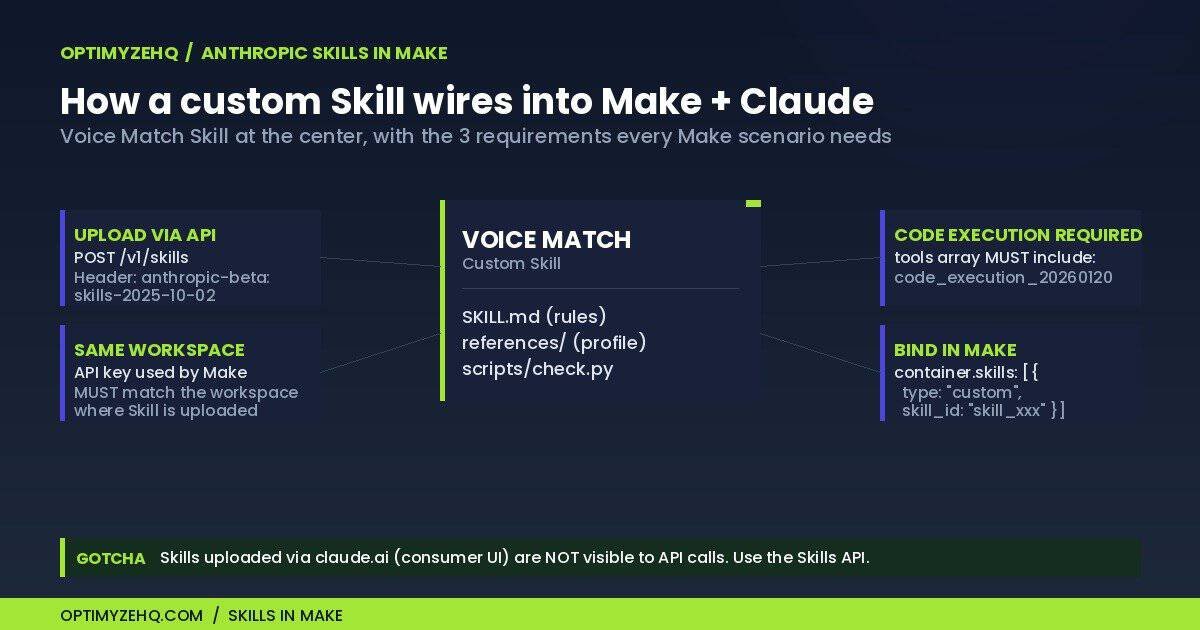 OPTIMYZEHQ / ANTHROPIC SKILLS IN MAKE

How a custom Skill wires into Make + Claude

Voice Match Skill at the center, with the 3 requirements every Make scenario needs

UPLOAD VIA API
POST /v1/skills
Header: anthropic-beta: skills-2025-10-02

SAME WORKSPACE
API key used by Make
MUST match the workspace where Skill is uploaded

VOICE MATCH
Custom Skill

SKILL.md (rules)
references/ (profile)
scripts/check.py

CODE EXECUTION REQUIRED
tools array MUST include:
code_execution_20260120

BIND IN MAKE
container.skills: [ {
type: "custom",
skill_id: "skill_xxx" } ]

GOTCHA Skills uploaded via claude.ai (consumer UI) are NOT visible to API calls. Use the Skills API.

OPTIMYZEHQ.COM / SKILLS IN MAKE